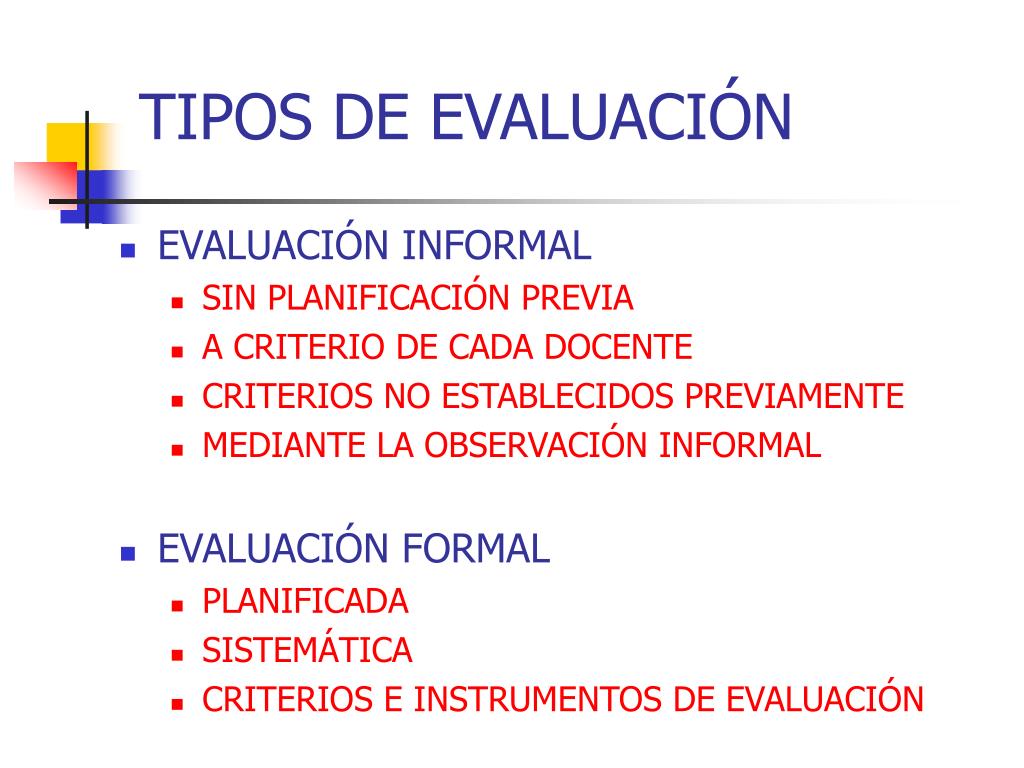 TIPOS DE EVALUACIÓN

- EVALUACIÓN INFORMAL
  - SIN PLANIFICACIÓN PREVIA
  - A CRITERIO DE CADA DOCENTE
  - CRITERIOS NO ESTABLECIDOS PREVIAMENTE
  - MEDIANTE LA OBSERVACIÓN INFORMAL

- EVALUACIÓN FORMAL
  - PLANIFICADA
  - SISTEMÁTICA
  - CRITERIOS E INSTRUMENTOS DE EVALUACIÓN